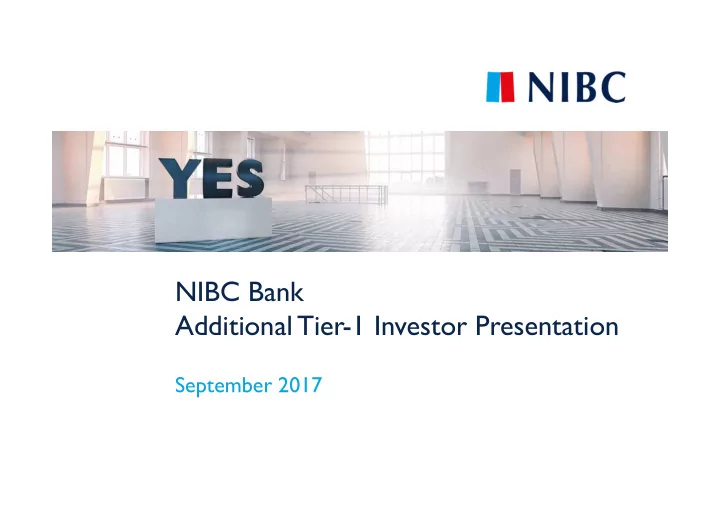 NIBC

YES

NIBC Bank
Additional Tier-1 Investor Presentation

September 2017